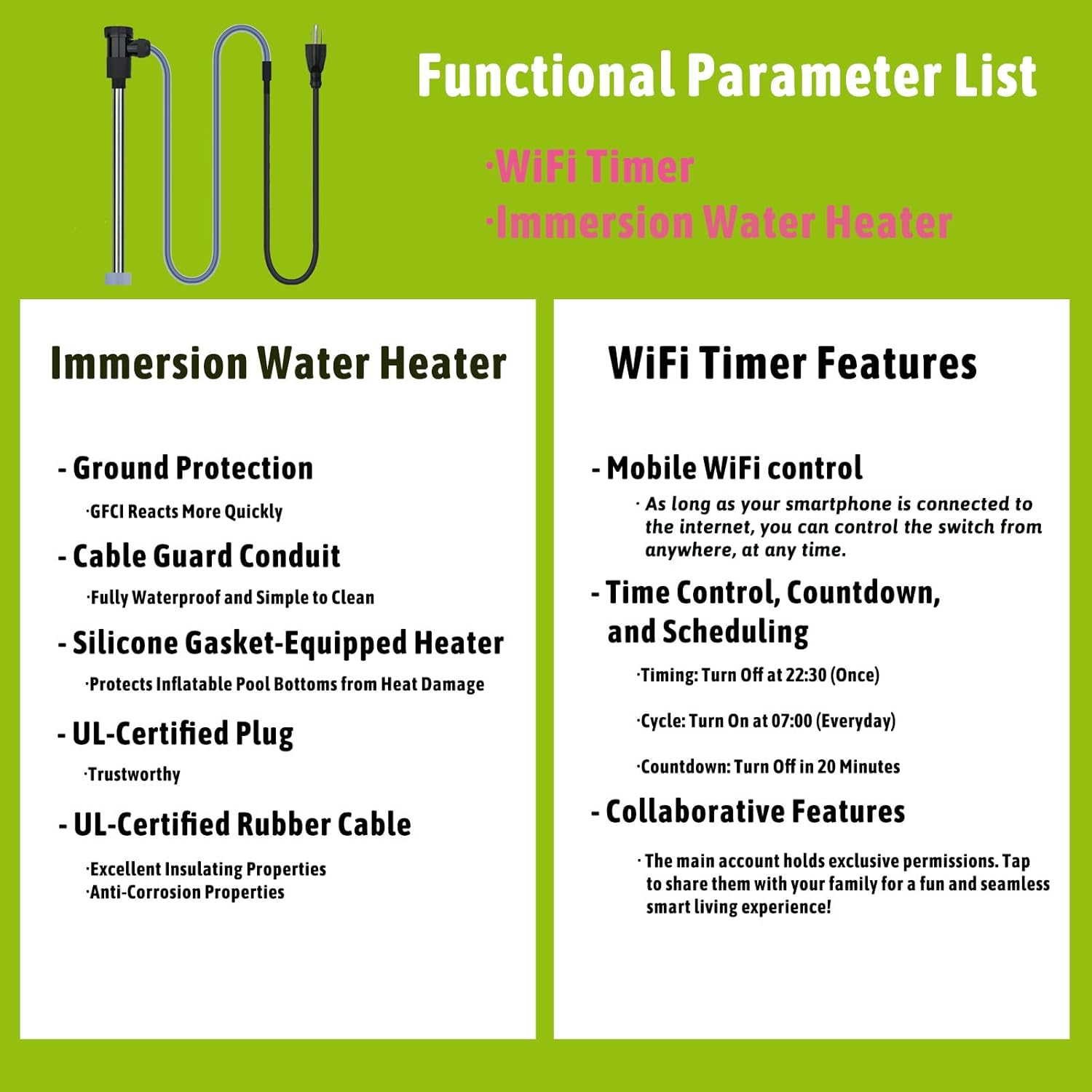 Functional Parameter List

·WiFi Timer
·Immersion Water Heater

Immersion Water Heater

- Ground Protection
·GFCI Reacts More Quickly

- Cable Guard Conduit
·Fully Waterproof and Simple to Clean

- Silicone Gasket-Equipped Heater
·Protects Inflatable Pool Bottoms from Heat Damage

- UL-Certified Plug
·Trustworthy

- UL-Certified Rubber Cable
·Excellent Insulating Properties
·Anti-Corrosion Properties

WiFi Timer Features

- Mobile WiFi control
· As long as your smartphone is connected to the internet, you can control the switch from anywhere, at any time.

- Time Control, Countdown, and Scheduling
·Timing: Turn Off at 22:30 (Once)

·Cycle: Turn On at 07:00 (Everyday)

·Countdown: Turn Off in 20 Minutes

- Collaborative Features
· The main account holds exclusive permissions. Tap to share them with your family for a fun and seamless smart living experience!